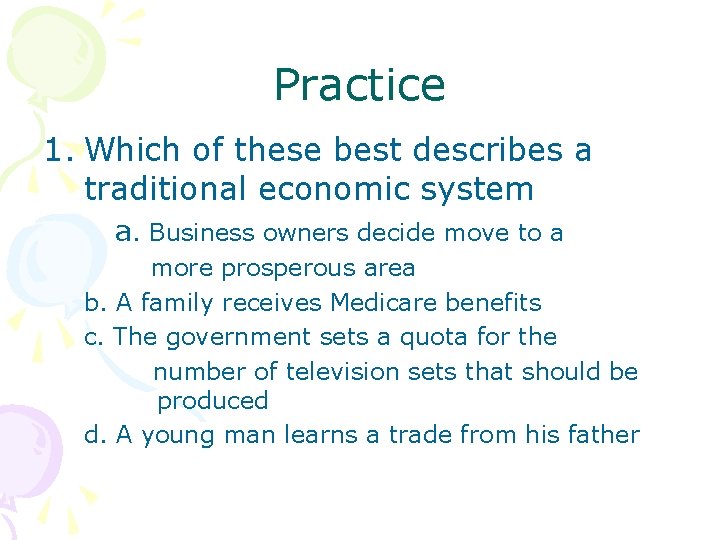 Practice

1. Which of these best describes a traditional economic system

a. Business owners decide move to a more prosperous area

b. A family receives Medicare benefits

c. The government sets a quota for the number of television sets that should be produced

d. A young man learns a trade from his father